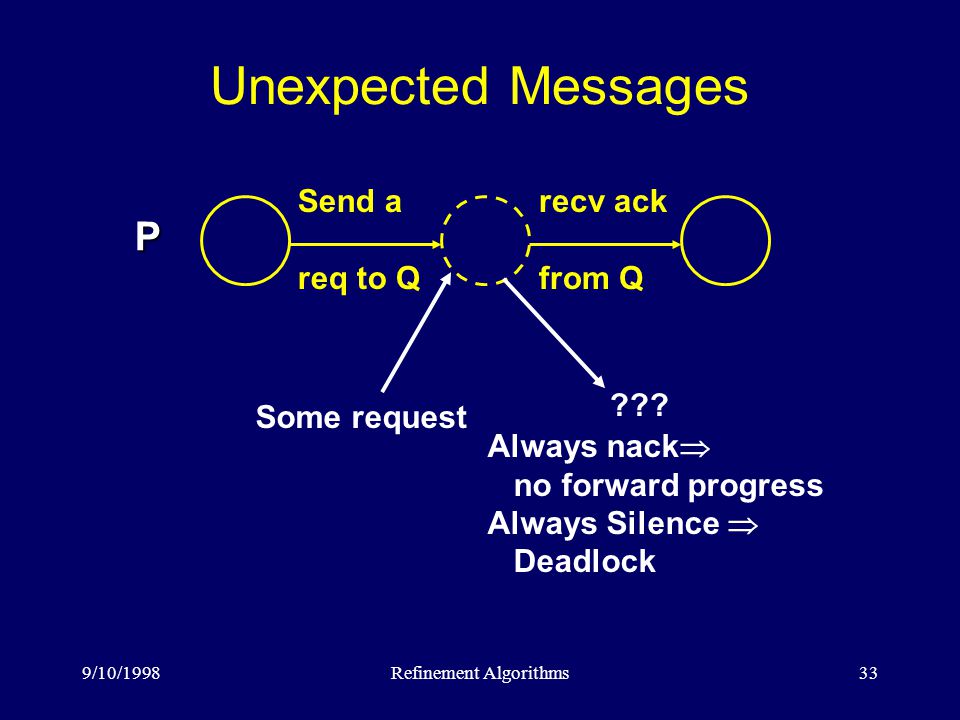 Unexpected Messages

P

Send a

req to Q

recv ack

from Q

Some request

???

Always nack$\Rightarrow$
no forward progress
Always Silence $\Rightarrow$
Deadlock

9/10/1998

Refinement Algorithms

33